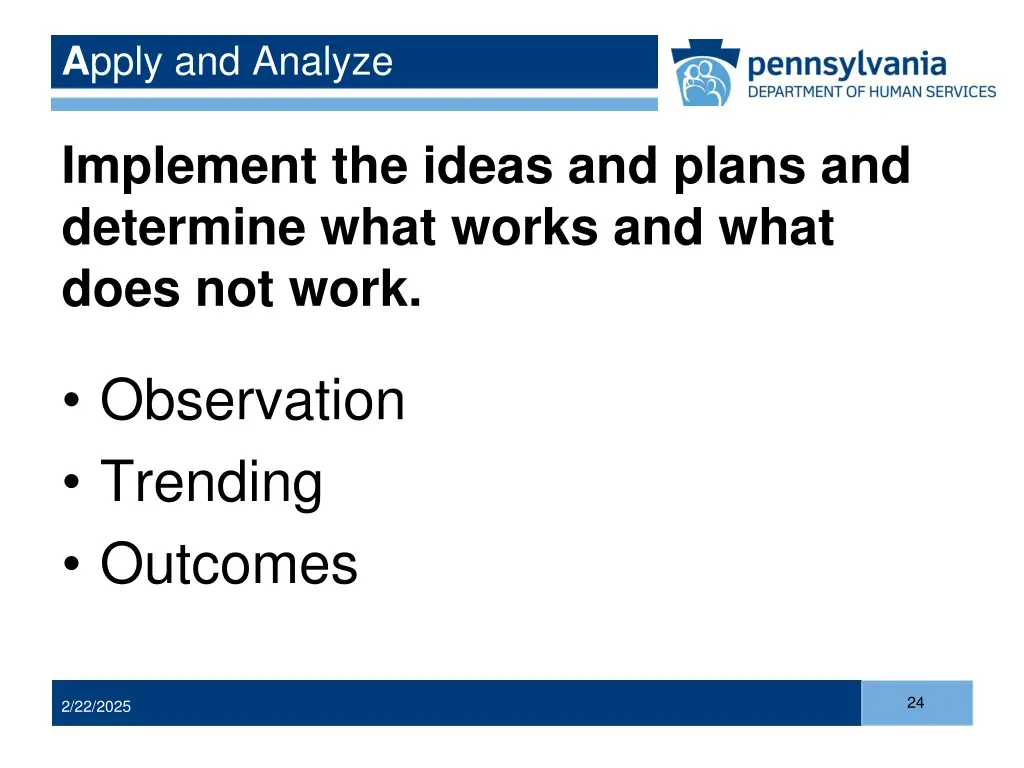 Apply and Analyze

pennsylvania
DEPARTMENT OF HUMAN SERVICES

Implement the ideas and plans and determine what works and what does not work.

• Observation
• Trending
• Outcomes

2/22/2025

24